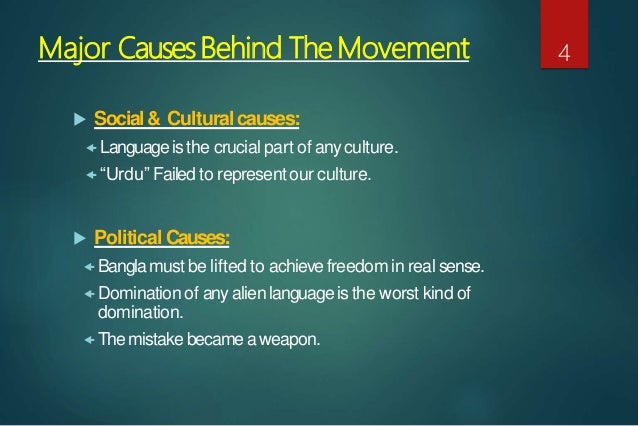 Major Causes Behind The Movement

4

Social & Cultural causes:

Language is the crucial part of any culture.

"Urdu" Failed to represent our culture.

Political Causes:

Bangla must be lifted to achieve freedom in real sense.

Domination of any alien language is the worst kind of domination.

The mistake became a weapon.